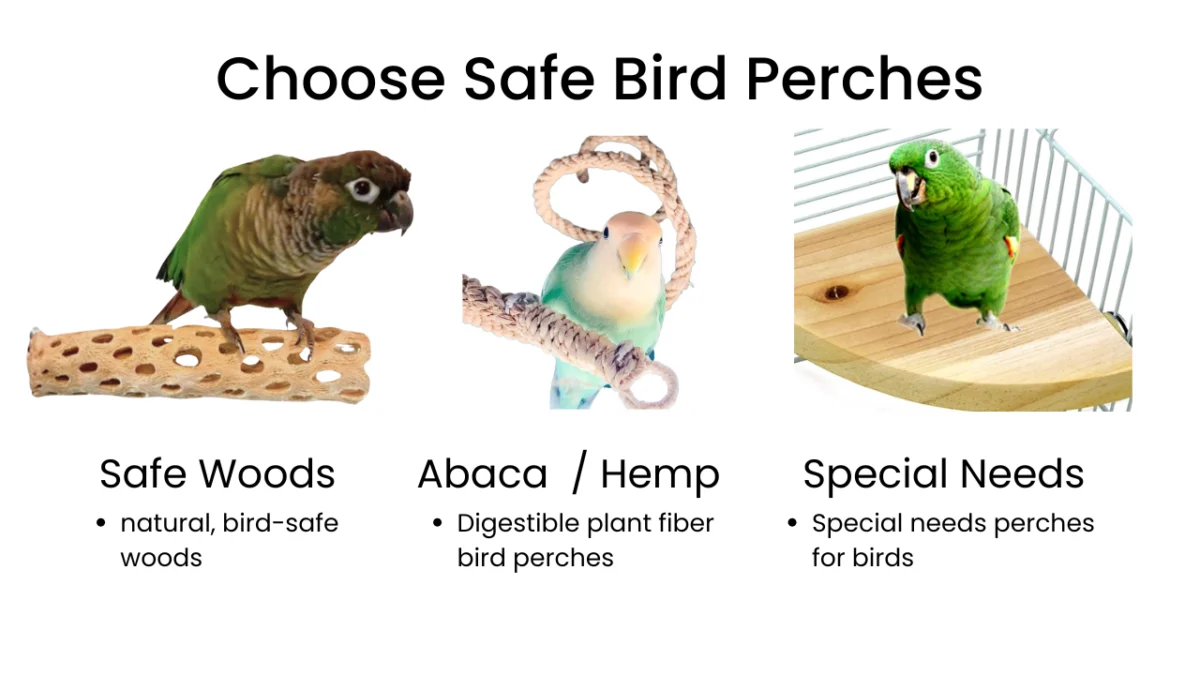 Choose Safe Bird Perches

Safe Woods
• natural, bird-safe woods

Abaca / Hemp
• Digestible plant fiber bird perches

Special Needs
• Special needs perches for birds